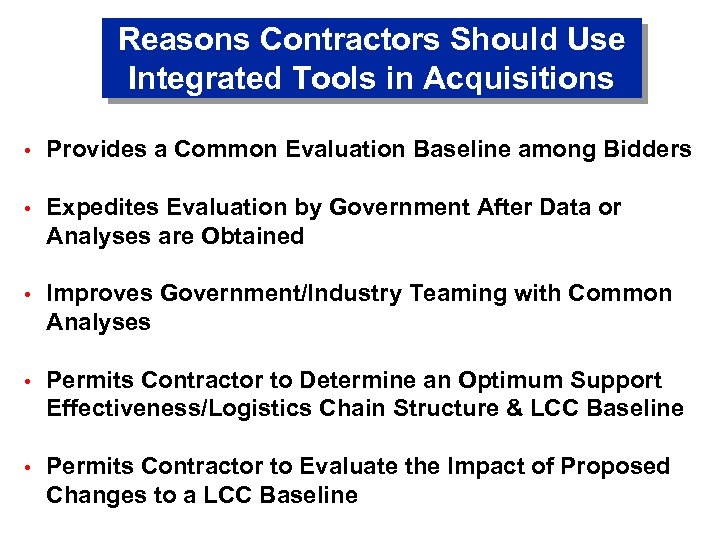 Reasons Contractors Should Use Integrated Tools in Acquisitions

• Provides a Common Evaluation Baseline among Bidders

• Expedites Evaluation by Government After Data or Analyses are Obtained

• Improves Government/Industry Teaming with Common Analyses

• Permits Contractor to Determine an Optimum Support Effectiveness/Logistics Chain Structure & LCC Baseline

• Permits Contractor to Evaluate the Impact of Proposed Changes to a LCC Baseline